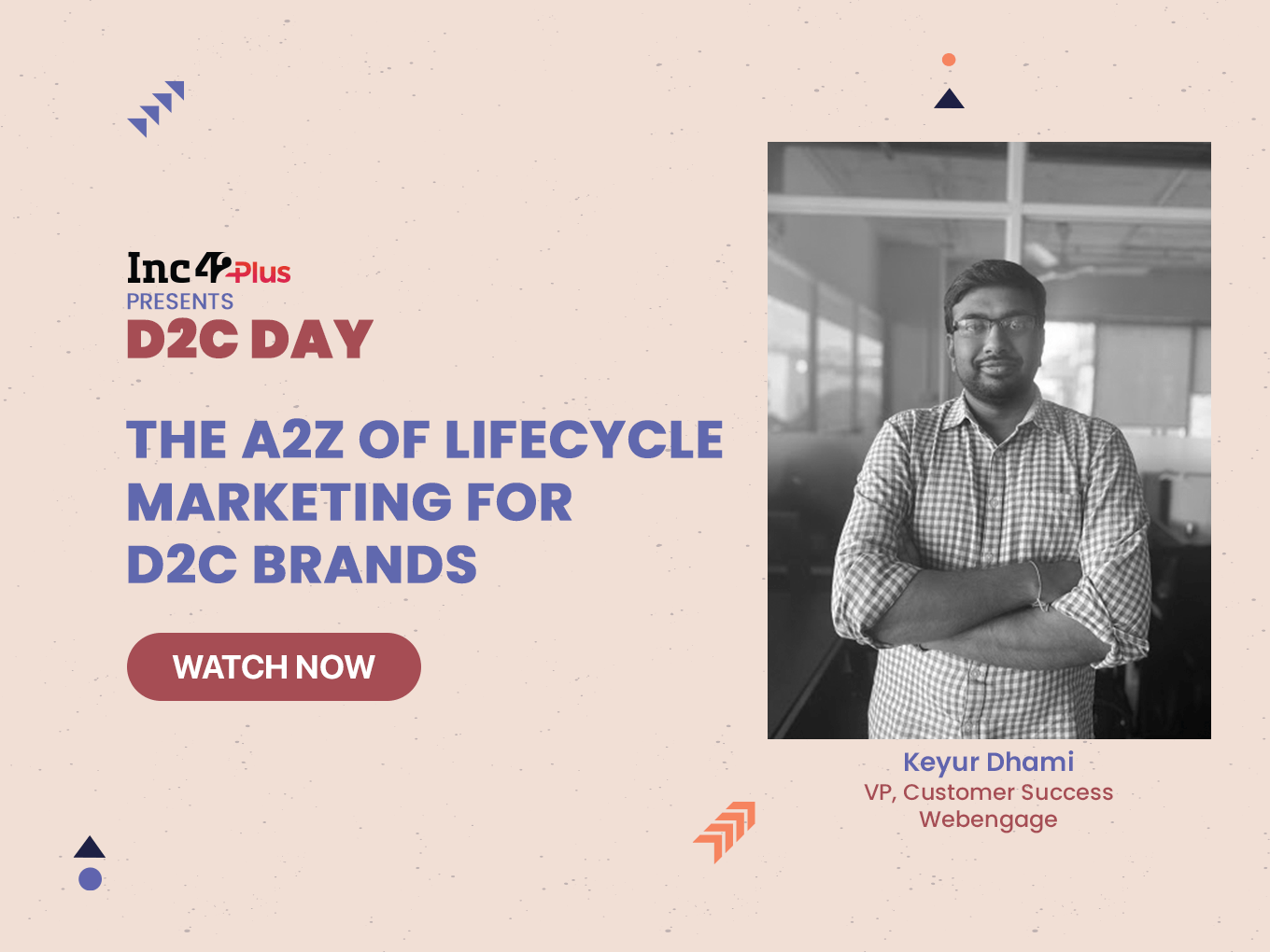 Inc42 Plus
PRESENTS
D2C DAY

THE A2Z OF LIFECYCLE MARKETING FOR D2C BRANDS

WATCH NOW

Keyur Dhami
VP, Customer Success
Webengage